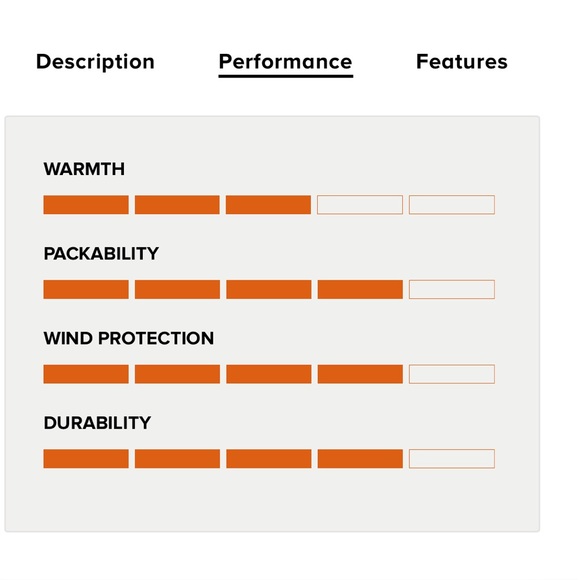 Description Performance Features

WARMTH

PACKABILITY

WIND PROTECTION

DURABILITY